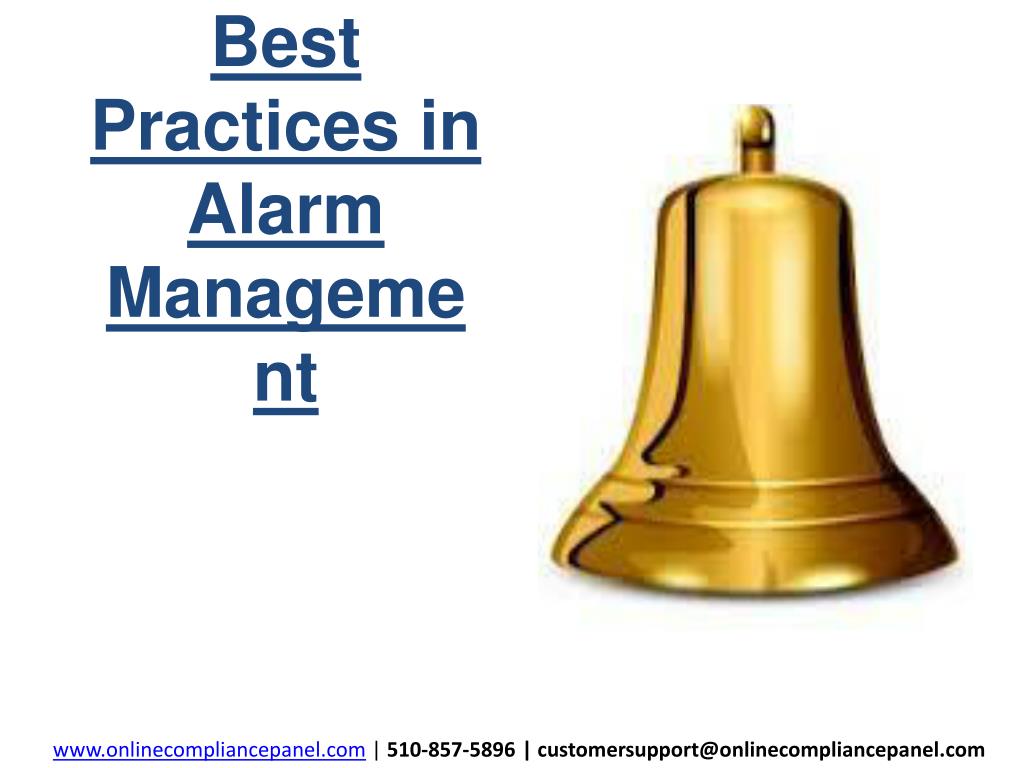 Best Practices in Alarm Management

www.onlinecompliancepanel.com | 510-857-5896 | customersupport@onlinecompliancepanel.com